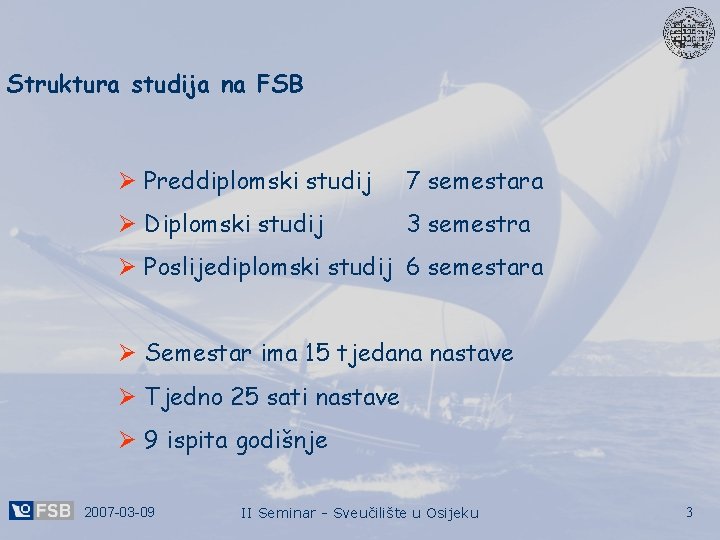 Struktura studija na FSB

➢ Preddiplomski studij 7 semestara
➢ Diplomski studij 3 semestra
➢ Poslijediplomski studij 6 semestara

➢ Semestar ima 15 tjedana nastave
➢ Tjedno 25 sati nastave
➢ 9 ispita godišnje

FSB 2007-03-09 II Seminar - Sveučilište u Osijeku 3